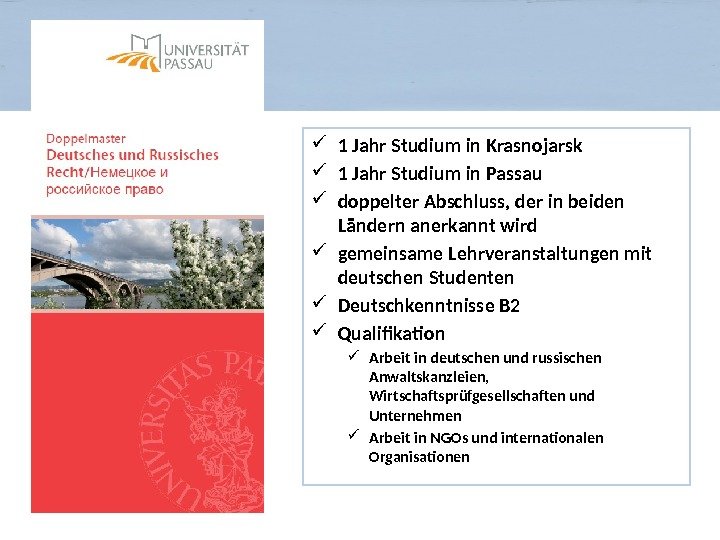 UNIVERSITÄT PASSAU

Doppelmaster
Deutsches und Russisches Recht/Немецкое и российское право

UNIVERSITAS PA

✓ 1 Jahr Studium in Krasnojarsk
✓ 1 Jahr Studium in Passau
✓ doppelter Abschluss, der in beiden Ländern anerkannt wird
✓ gemeinsame Lehrveranstaltungen mit deutschen Studenten
✓ Deutschkenntnisse B2
✓ Qualifikation
✓ Arbeit in deutschen und russischen Anwaltskanzleien, Wirtschaftsprüfgesellschaften und Unternehmen
✓ Arbeit in NGOs und internationalen Organisationen